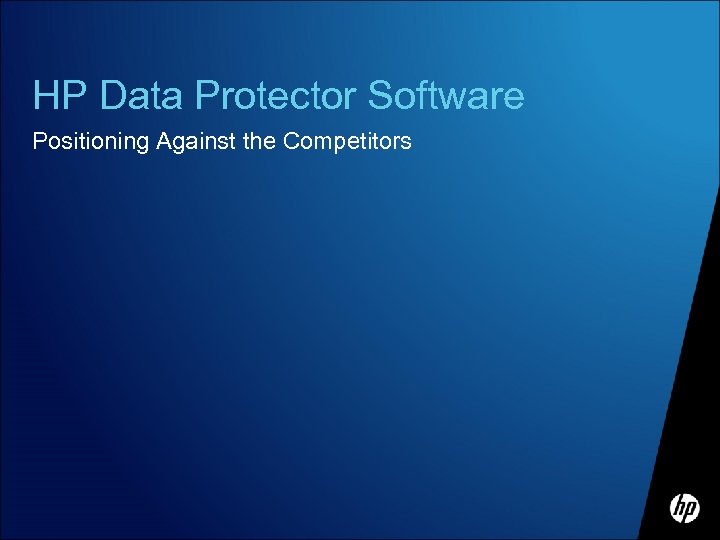 HP Data Protector Software

Positioning Against the Competitors

hp